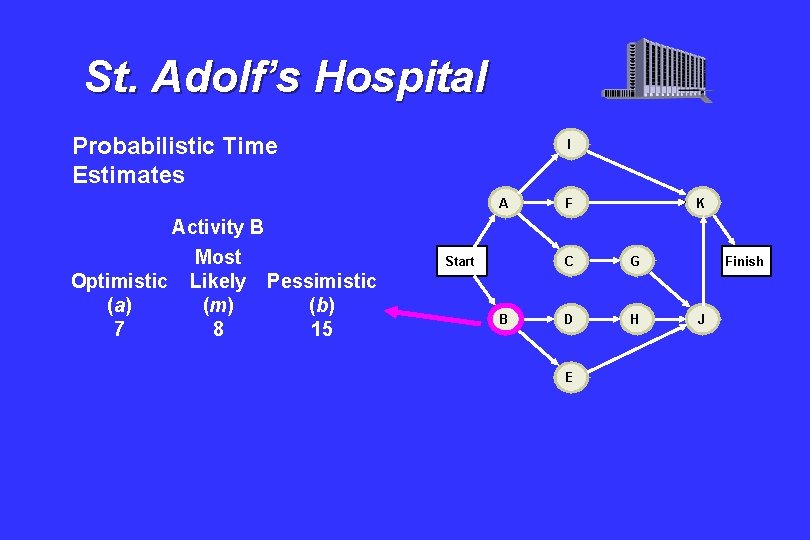 St. Adolf's Hospital

Probabilistic Time Estimates

Activity B

| Optimistic ($a$) | Most Likely ($m$) | Pessimistic ($b$) |
|---|---|---|
| 7 | 8 | 15 |

I
A
F
K
Start
C
G
Finish
B
D
H
J
E